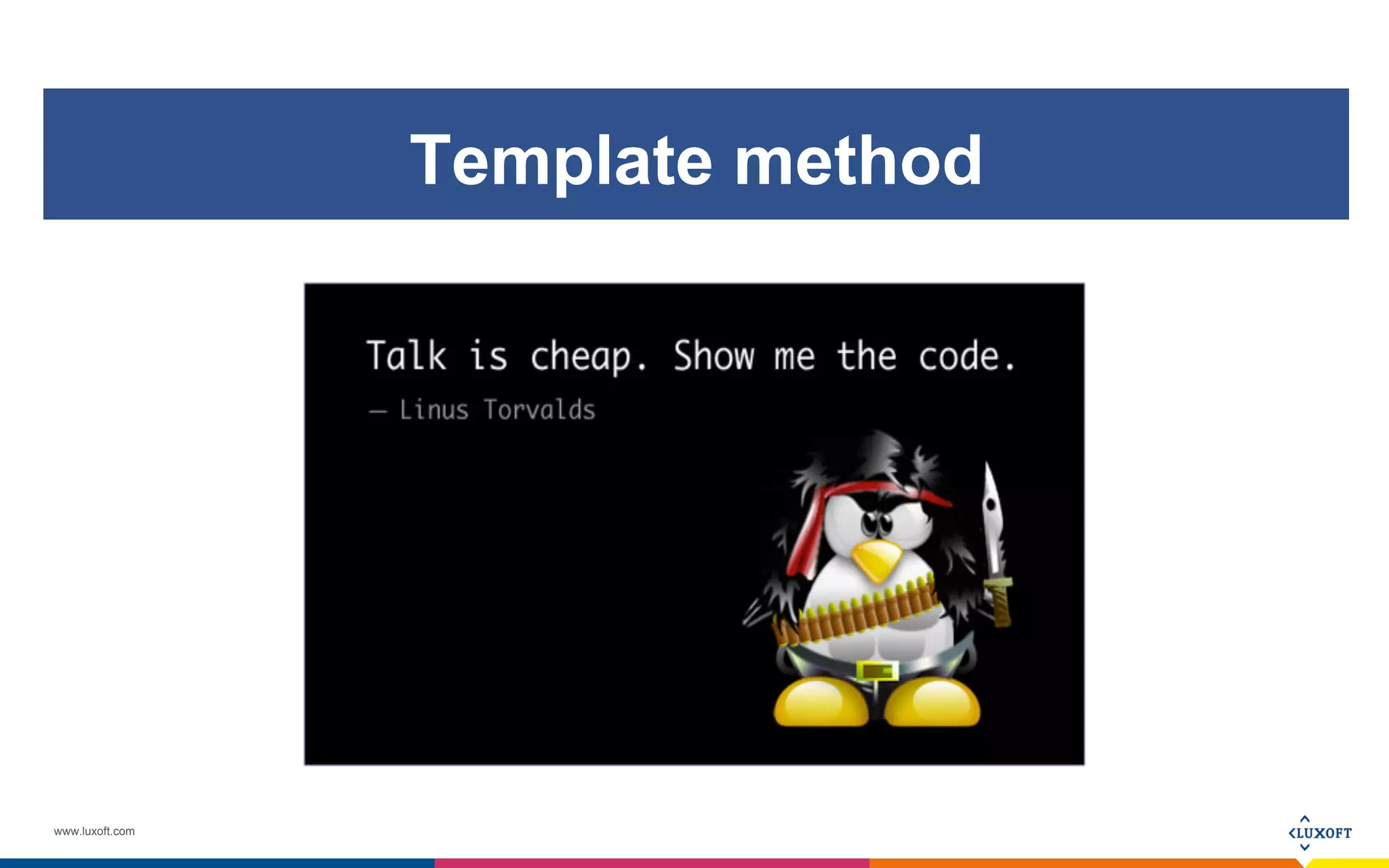 Template method

Talk is cheap. Show me the code.

— Linus Torvalds

www.luxoft.com

LUXOFT